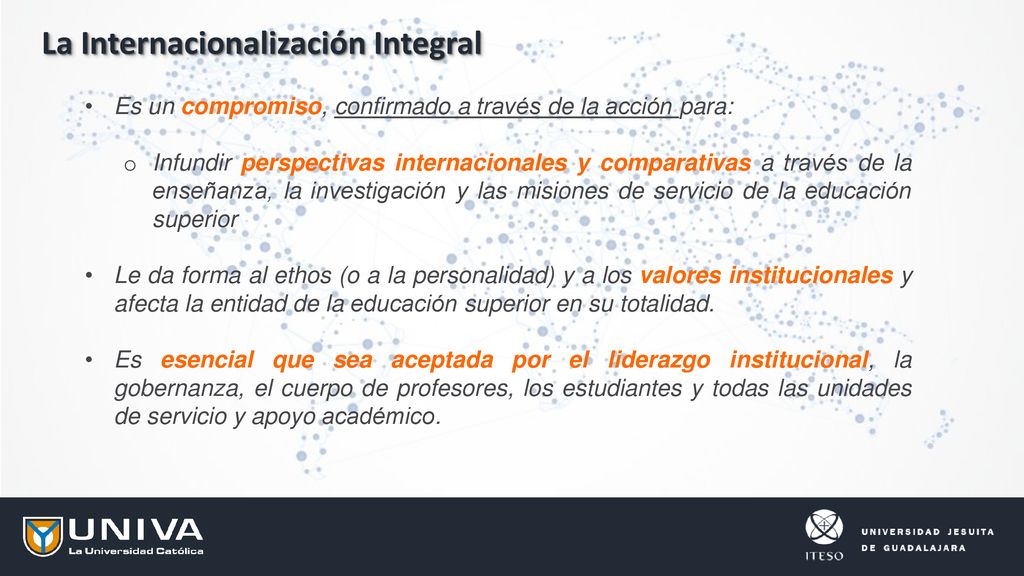 La Internacionalización Integral

• Es un compromiso, confirmado a través de la acción para:

o Infundir perspectivas internacionales y comparativas a través de la enseñanza, la investigación y las misiones de servicio de la educación superior

• Le da forma al ethos (o a la personalidad) y a los valores institucionales y afecta la entidad de la educación superior en su totalidad.

• Es esencial que sea aceptada por el liderazgo institucional, la gobernanza, el cuerpo de profesores, los estudiantes y todas las unidades de servicio y apoyo académico.

UNIVA
La Universidad Católica

ITESO
UNIVERSIDAD JESUITA
DE GUADALAJARA